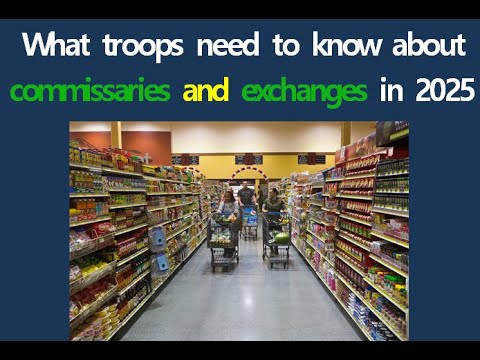 What troops need to know about commissaries and exchanges in 2025